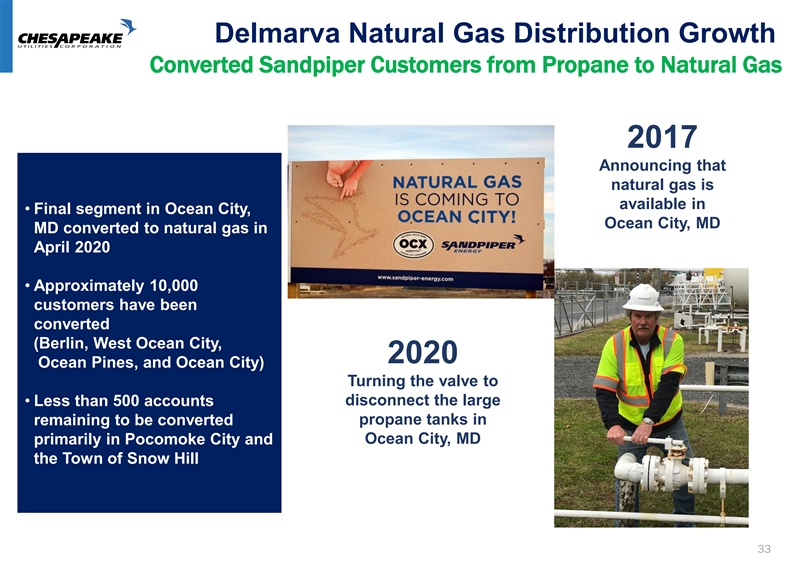 CHESAPEAKE
UTILITIES CORPORATION

Delmarva Natural Gas Distribution Growth
Converted Sandpiper Customers from Propane to Natural Gas

• Final segment in Ocean City, MD converted to natural gas in April 2020

• Approximately 10,000 customers have been converted (Berlin, West Ocean City, Ocean Pines, and Ocean City)

• Less than 500 accounts remaining to be converted primarily in Pocomoke City and the Town of Snow Hill

NATURAL GAS IS COMING TO OCEAN CITY!
OCX
SANDPIPER ENERGY
www.sandpiper-energy.com

2017
Announcing that natural gas is available in Ocean City, MD

2020
Turning the valve to disconnect the large propane tanks in Ocean City, MD

33